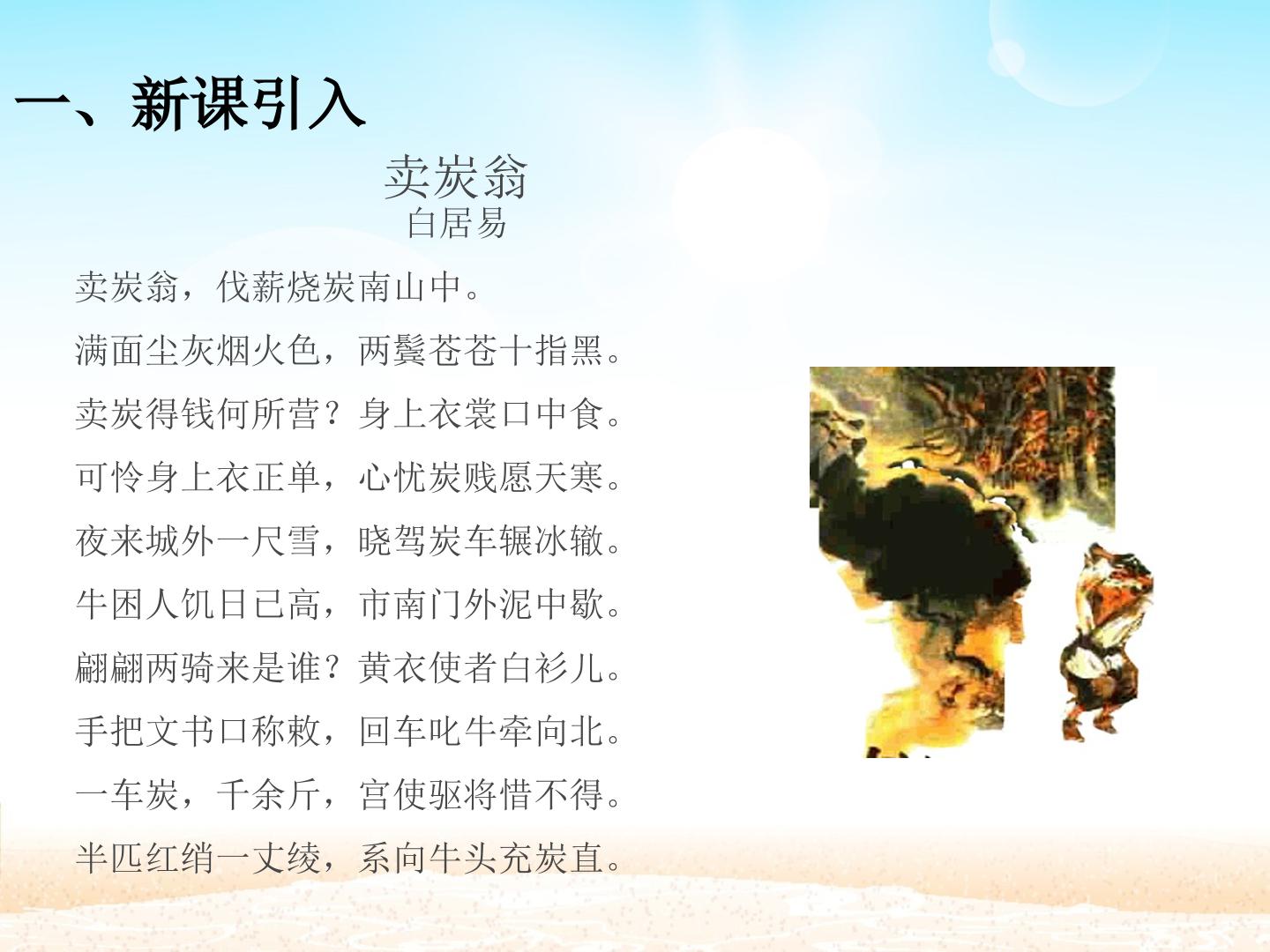 一、新课引入

卖炭翁
白居易

卖炭翁，伐薪烧炭南山中。
满面尘灰烟火色，两鬓苍苍十指黑。
卖炭得钱何所营？身上衣裳口中食。
可怜身上衣正单，心忧炭贱愿天寒。
夜来城外一尺雪，晓驾炭车辗冰辙。
牛困人饥日已高，市南门外泥中歇。
翩翩两骑来是谁？黄衣使者白衫儿。
手把文书口称敕，回车叱牛牵向北。
一车炭，千余斤，宫使驱将惜不得。
半匹红绡一丈绫，系向牛头充炭直。